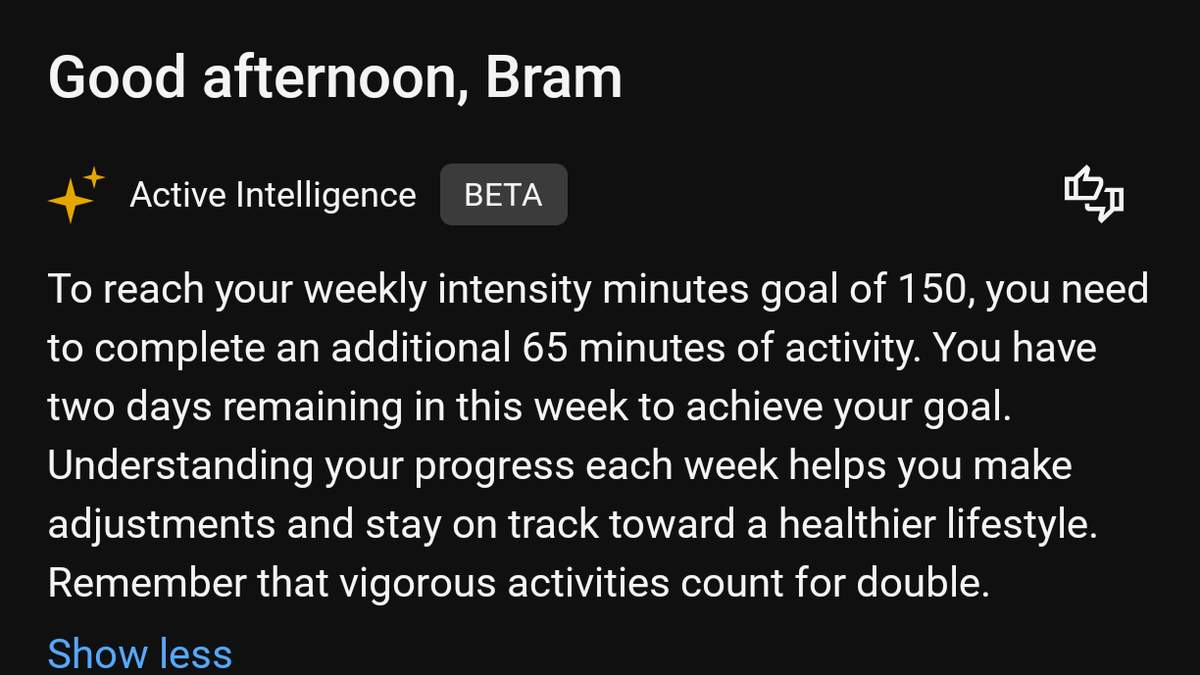 Good afternoon, Bram

Active Intelligence BETA

To reach your weekly intensity minutes goal of 150, you need to complete an additional 65 minutes of activity. You have two days remaining in this week to achieve your goal. Understanding your progress each week helps you make adjustments and stay on track toward a healthier lifestyle. Remember that vigorous activities count for double.

Show less